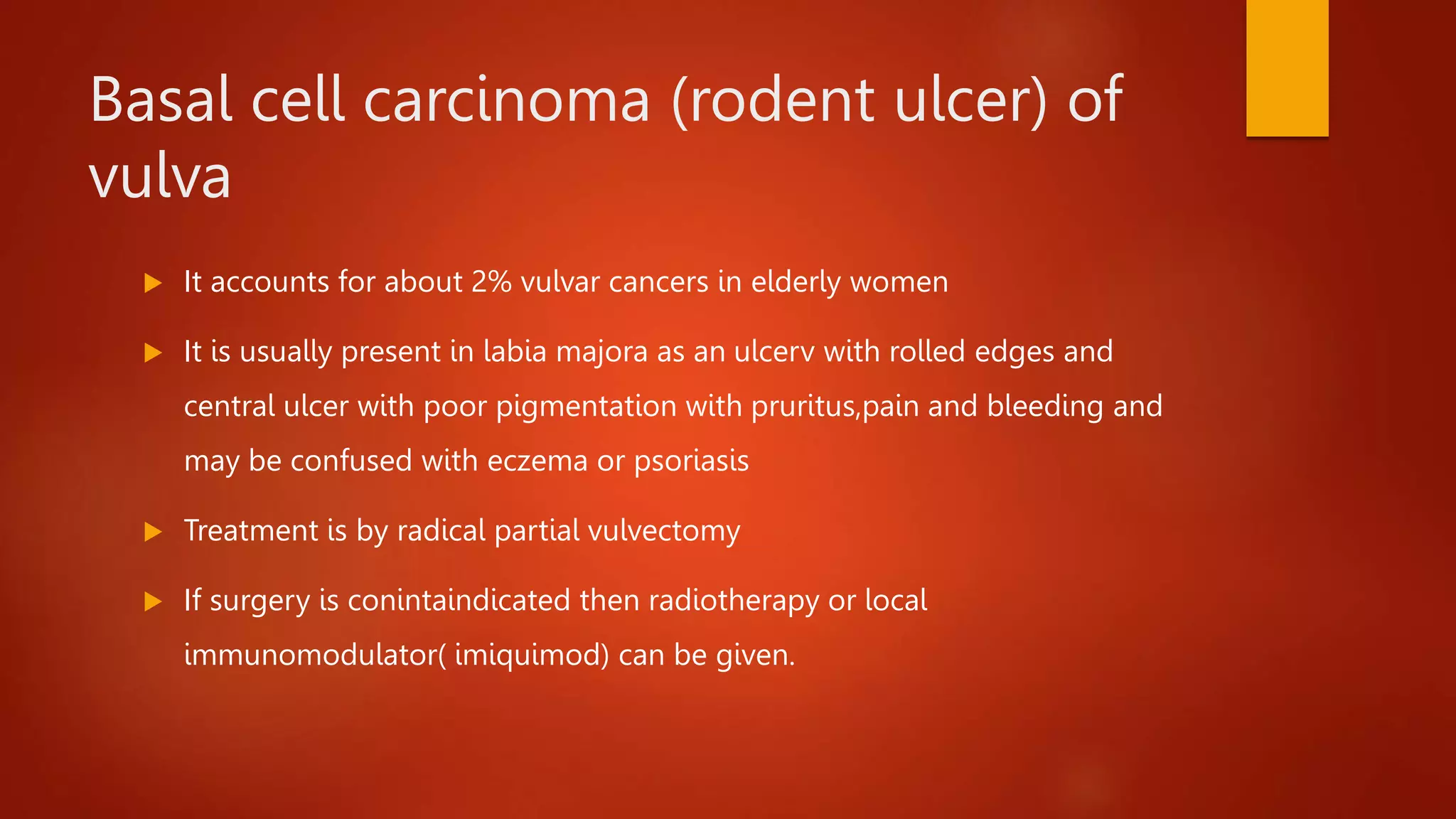 Basal cell carcinoma (rodent ulcer) of vulva

It accounts for about 2% vulvar cancers in elderly women

It is usually present in labia majora as an ulcerv with rolled edges and central ulcer with poor pigmentation with pruritus,pain and bleeding and may be confused with eczema or psoriasis

Treatment is by radical partial vulvectomy

If surgery is conintaindicated then radiotherapy or local immunomodulator( imiquimod) can be given.